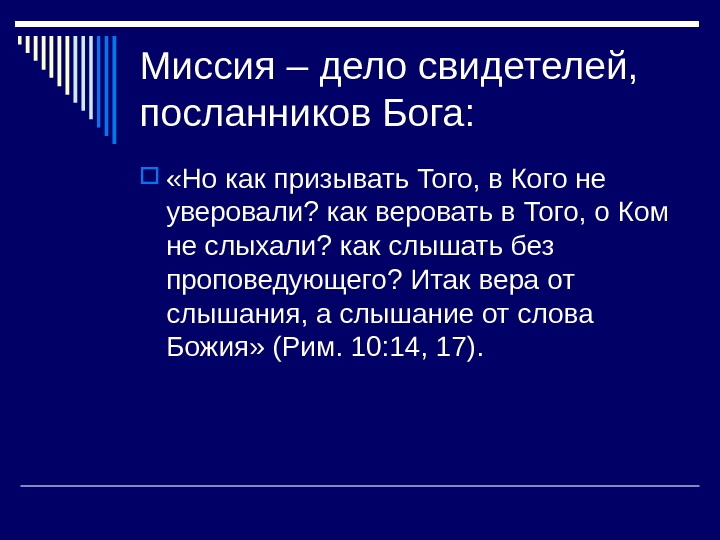 Миссия – дело свидетелей, посланников Бога:

«Но как призывать Того, в Кого не уверовали? как веровать в Того, о Ком не слыхали? как слышать без проповедующего? Итак вера от слышания, а слышание от слова Божия» (Рим. 10:14, 17).